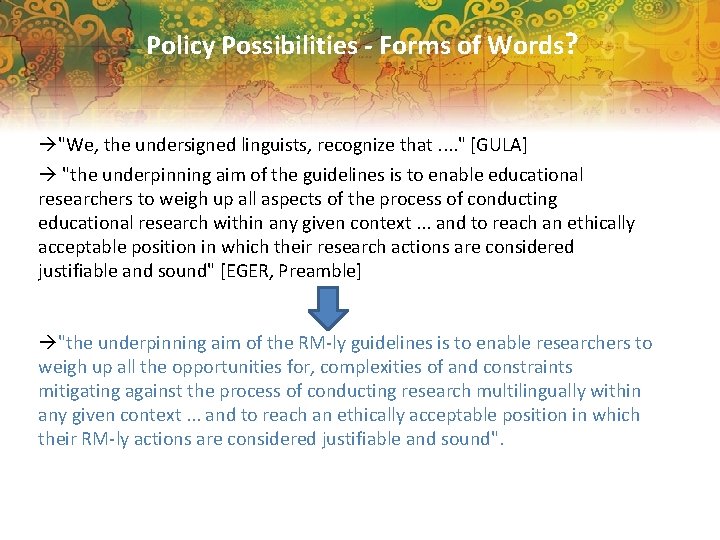 Policy Possibilities - Forms of Words?

→"We, the undersigned linguists, recognize that ...." [GULA]

→ "the underpinning aim of the guidelines is to enable educational researchers to weigh up all aspects of the process of conducting educational research within any given context ... and to reach an ethically acceptable position in which their research actions are considered justifiable and sound" [EGER, Preamble]

→"the underpinning aim of the RM-ly guidelines is to enable researchers to weigh up all the opportunities for, complexities of and constraints mitigating against the process of conducting research multilingually within any given context ... and to reach an ethically acceptable position in which their RM-ly actions are considered justifiable and sound".